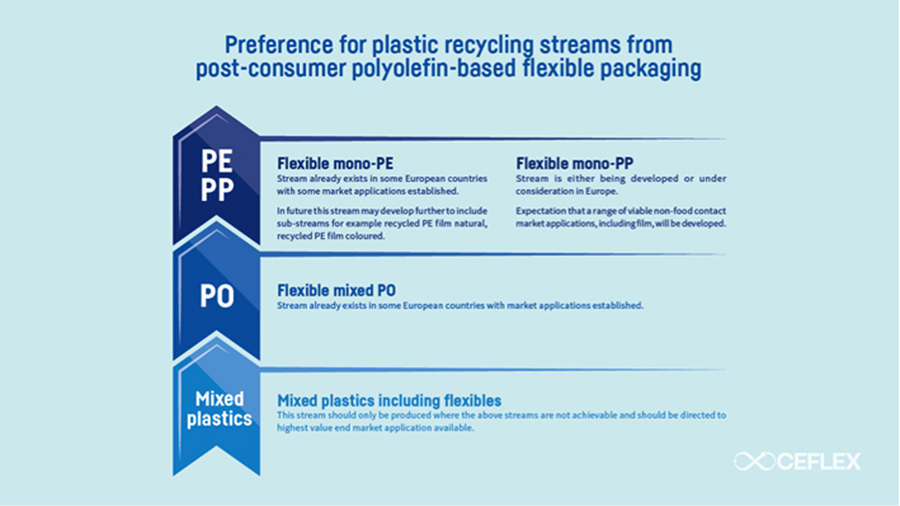 Preference for plastic recycling streams from post-consumer polyolefin-based flexible packaging

PE
PP

Flexible mono-PE
Stream already exists in some European countries with some market applications established.

In future this stream may develop further to include sub-streams for example recycled PE film natural, recycled PE film coloured.

Flexible mono-PP
Stream is either being developed or under consideration in Europe.

Expectation that a range of viable non-food contact market applications, including film, will be developed.

PO

Flexible mixed PO
Stream already exists in some European countries with market applications established.

Mixed plastics

Mixed plastics including flexibles
This stream should only be produced where the above streams are not achievable and should be directed to highest value end market application available.

CEFLEX